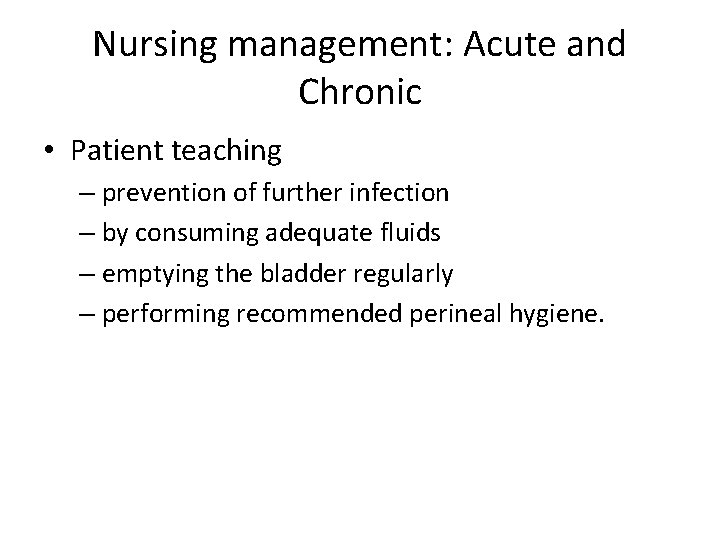 Nursing management: Acute and Chronic

• Patient teaching
– prevention of further infection
– by consuming adequate fluids
– emptying the bladder regularly
– performing recommended perineal hygiene.